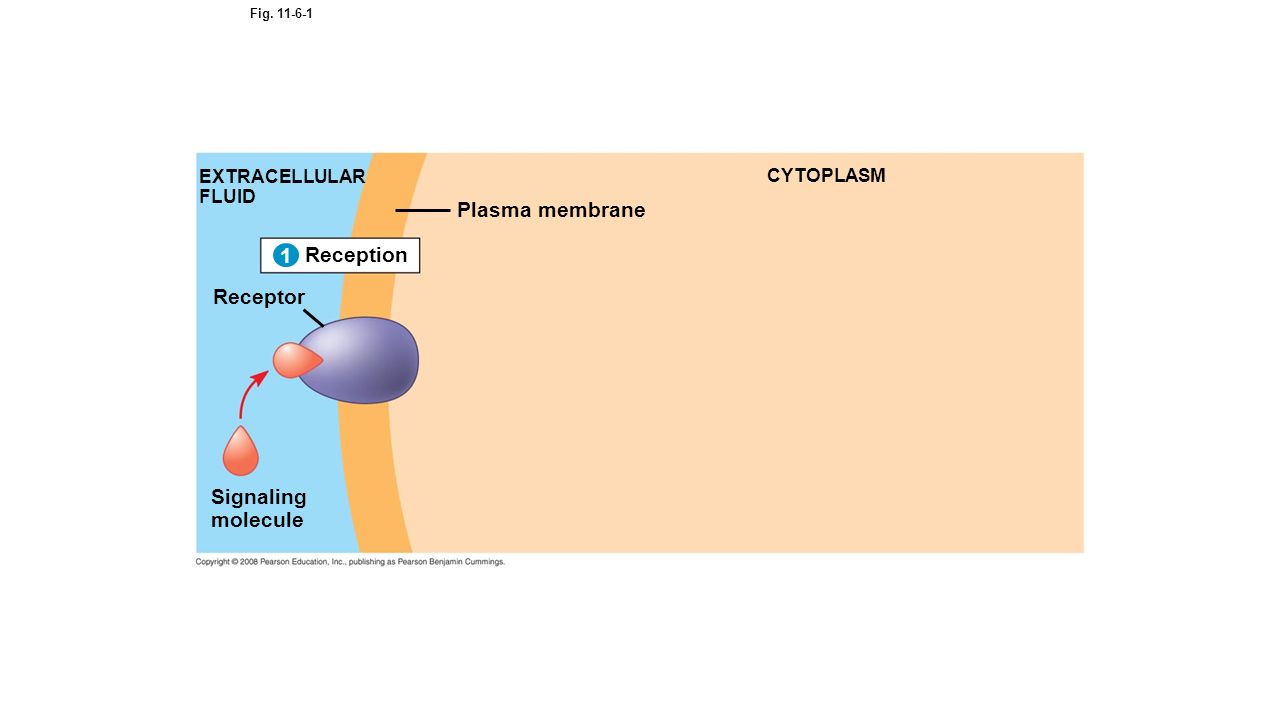 Fig. 11-6-1

EXTRACELLULAR FLUID

CYTOPLASM

Plasma membrane

1 Reception

Receptor

Signaling molecule

Copyright © 2008 Pearson Education, Inc., publishing as Pearson Benjamin Cummings.